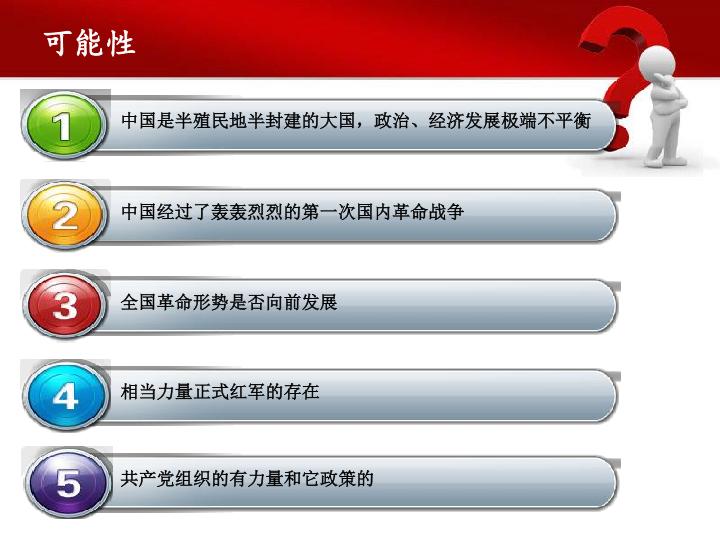 可能性

1 中国是半殖民地半封建的大国，政治、经济发展极端不平衡

2 中国经过了轰轰烈烈的第一次国内革命战争

3 全国革命形势是否向前发展

4 相当力量正式红军的存在

5 共产党组织的有力量和它政策的